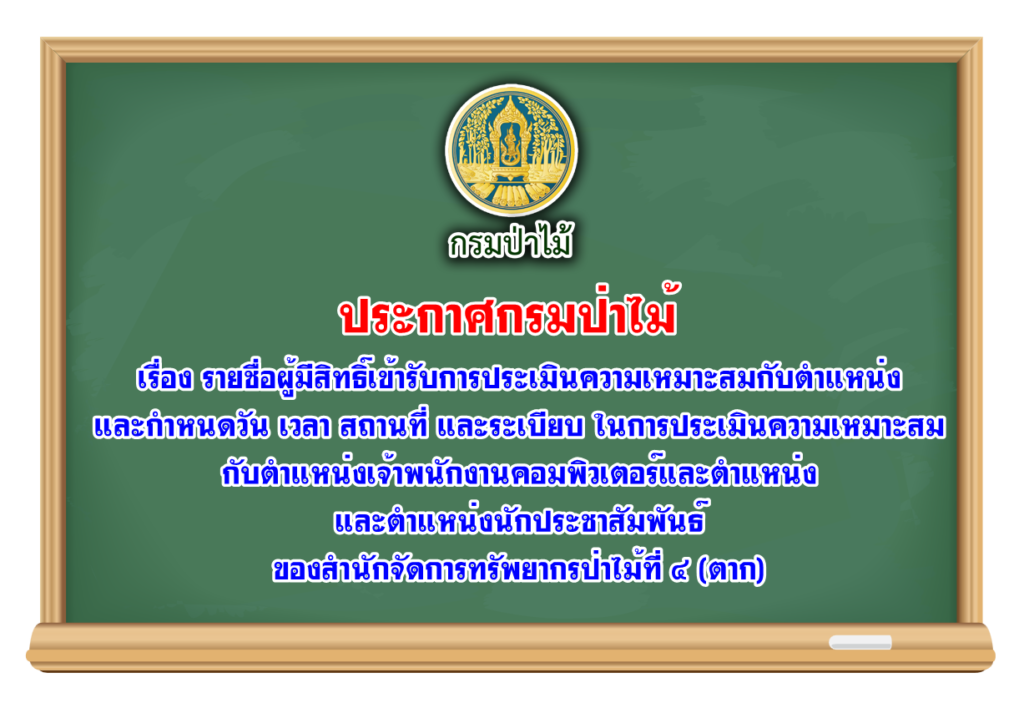 กรมป่าไม้

ประกาศกรมป่าไม้

เรื่อง รายชื่อผู้มีสิทธิ์เข้ารับการประเมินความเหมาะสมกับตำแหน่ง และกำหนดวัน เวลา สถานที่ และระเบียบ ในการประเมินความเหมาะสม กับตำแหน่งเจ้าพนักงานคอมพิวเตอร์และตำแหน่ง และตำแหน่งนักประชาสัมพันธ์ ของสำนักจัดการทรัพยากรป่าไม้ที่ ๔ (ตาก)